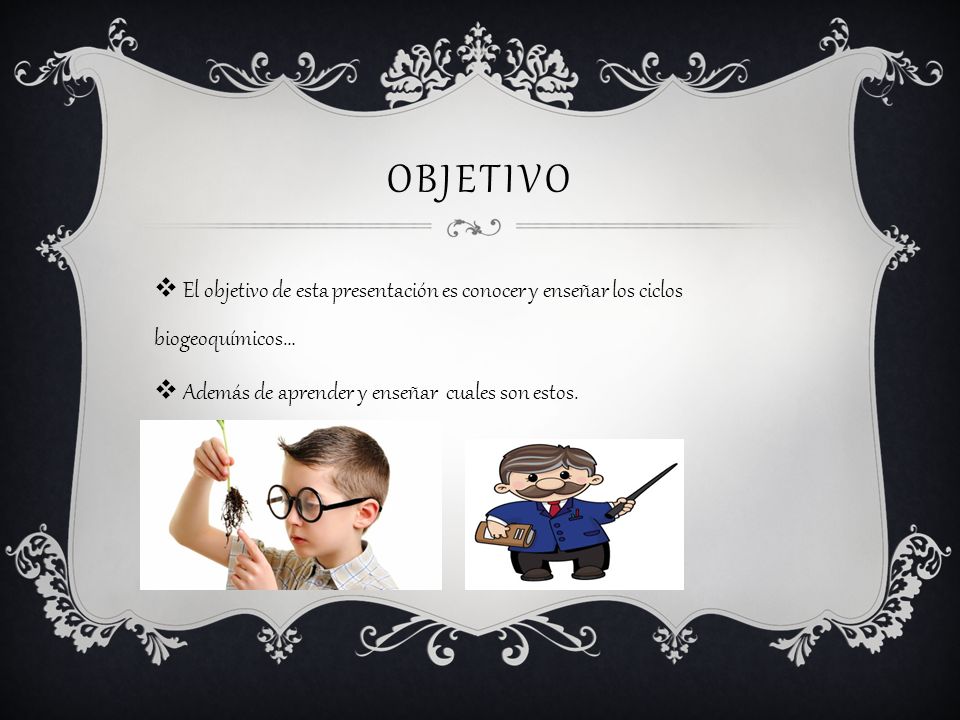 OBJETIVO

❖ El objetivo de esta presentación es conocer y enseñar los ciclos biogeoquímicos…

❖ Además de aprender y enseñar  cuales son estos.